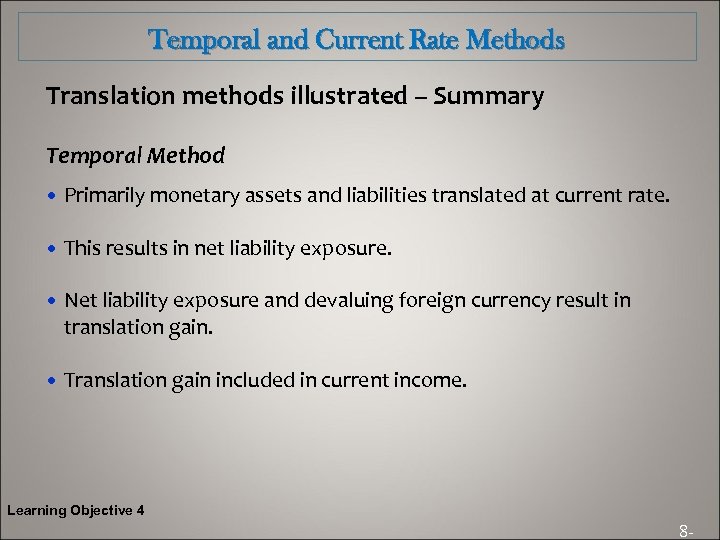 Temporal and Current Rate Methods

Translation methods illustrated – Summary

Temporal Method

• Primarily monetary assets and liabilities translated at current rate.

• This results in net liability exposure.

• Net liability exposure and devaluing foreign currency result in translation gain.

• Translation gain included in current income.

Learning Objective 4

8-